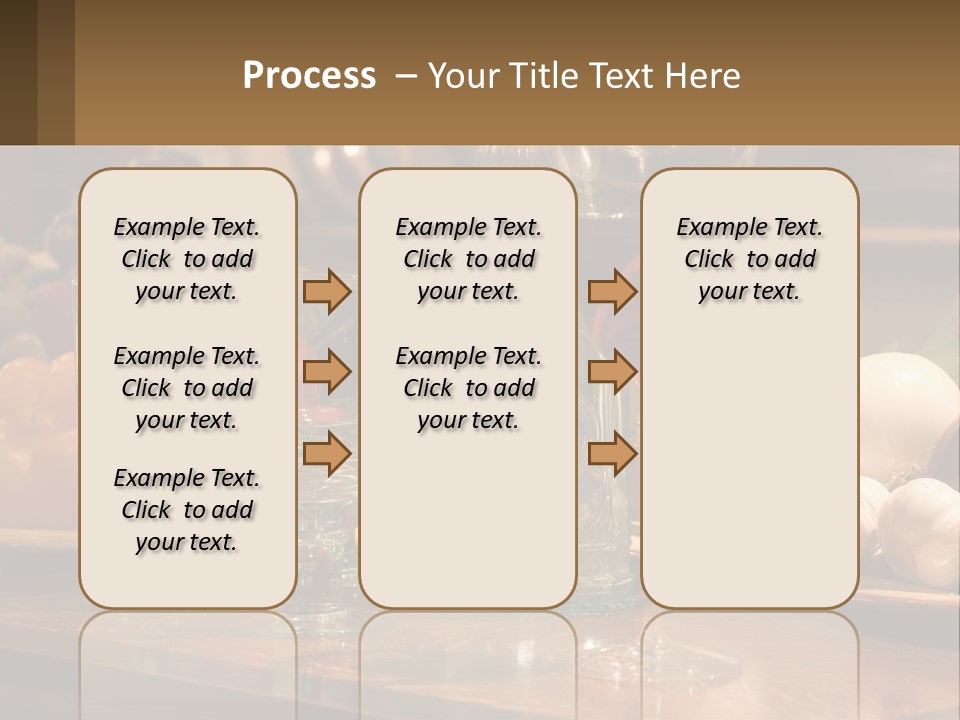 Process – Your Title Text Here

Example Text. Click to add your text.

Example Text. Click to add your text.

Example Text. Click to add your text.

Example Text. Click to add your text.

Example Text. Click to add your text.

Example Text. Click to add your text.